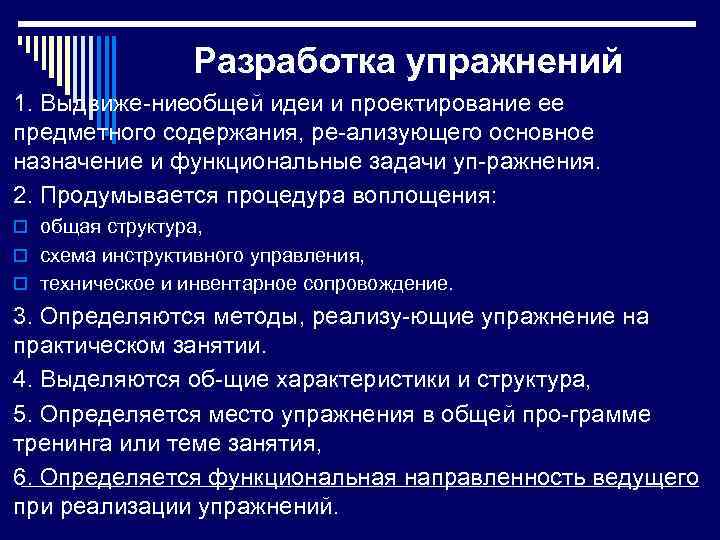 Разработка упражнений

1. Выдвиже-ниеобщей идеи и проектирование ее предметного содержания, ре-ализующего основное назначение и функциональные задачи уп-ражнения.

2. Продумывается процедура воплощения:

общая структура,

схема инструктивного управления,

техническое и инвентарное сопровождение.

3. Определяются методы, реализу-ющие упражнение на практическом занятии.

4. Выделяются об-щие характеристики и структура,

5. Определяется место упражнения в общей про-грамме тренинга или теме занятия,

6. Определяется функциональная направленность ведущего при реализации упражнений.